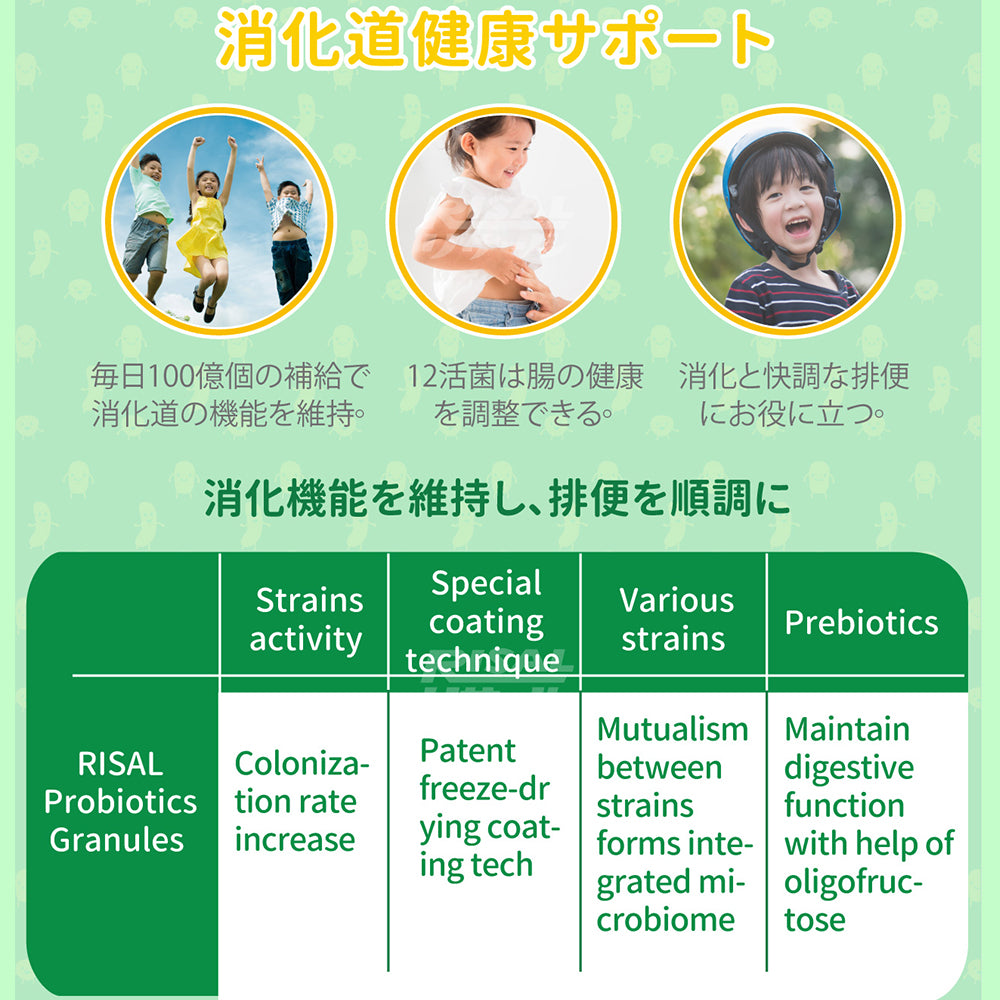 消化道健康サポート

毎日100億個の補給で消化道の機能を維持。

12活菌は腸の健康を調整できる。

消化と快調な排便にお役に立つ。

消化機能を維持し、排便を順調に

| | Strains activity | Special coating technique | Various strains | Prebiotics |
|---|---|---|---|---|
| RISAL Probiotics Granules | Colonization rate increase | Patent freeze-drying coating tech | Mutualism between strains forms integrated microbiome | Maintain digestive function with help of oligofructose |